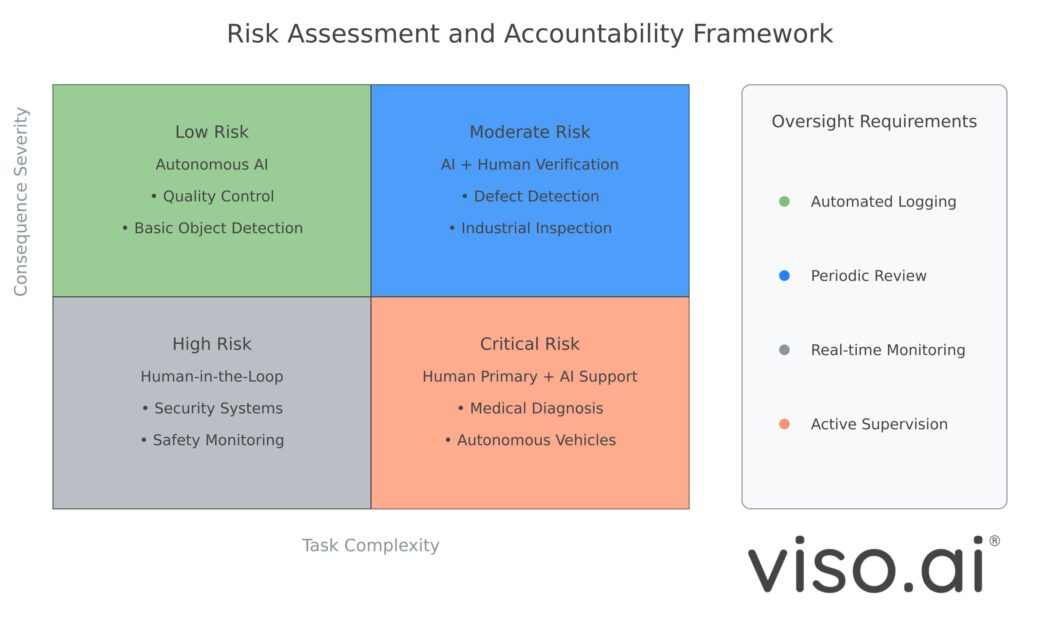 Risk Assessment and Accountability Framework

Consequence Severity

Low Risk
Autonomous AI
• Quality Control
• Basic Object Detection

Moderate Risk
AI + Human Verification
• Defect Detection
• Industrial Inspection

High Risk
Human-in-the-Loop
• Security Systems
• Safety Monitoring

Critical Risk
Human Primary + AI Support
• Medical Diagnosis
• Autonomous Vehicles

Task Complexity

Oversight Requirements

Automated Logging

Periodic Review

Real-time Monitoring

Active Supervision

viso.ai®